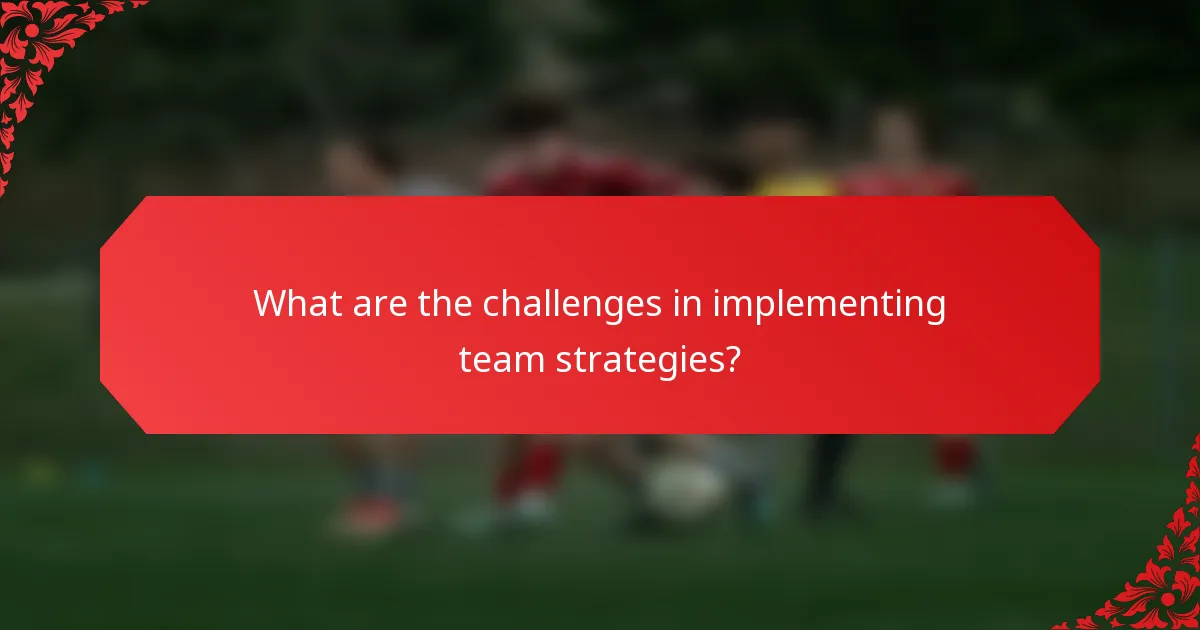 What are the challenges in implementing team strategies?